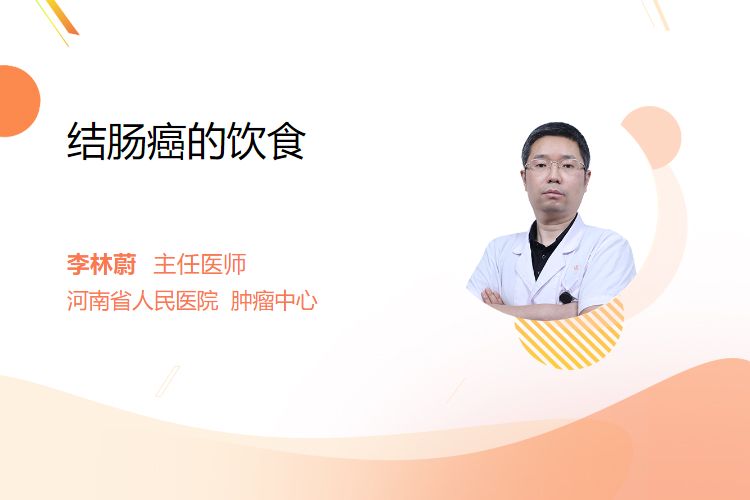 结肠癌的饮食

李林蔚 主任医师
河南省人民医院 肿瘤中心